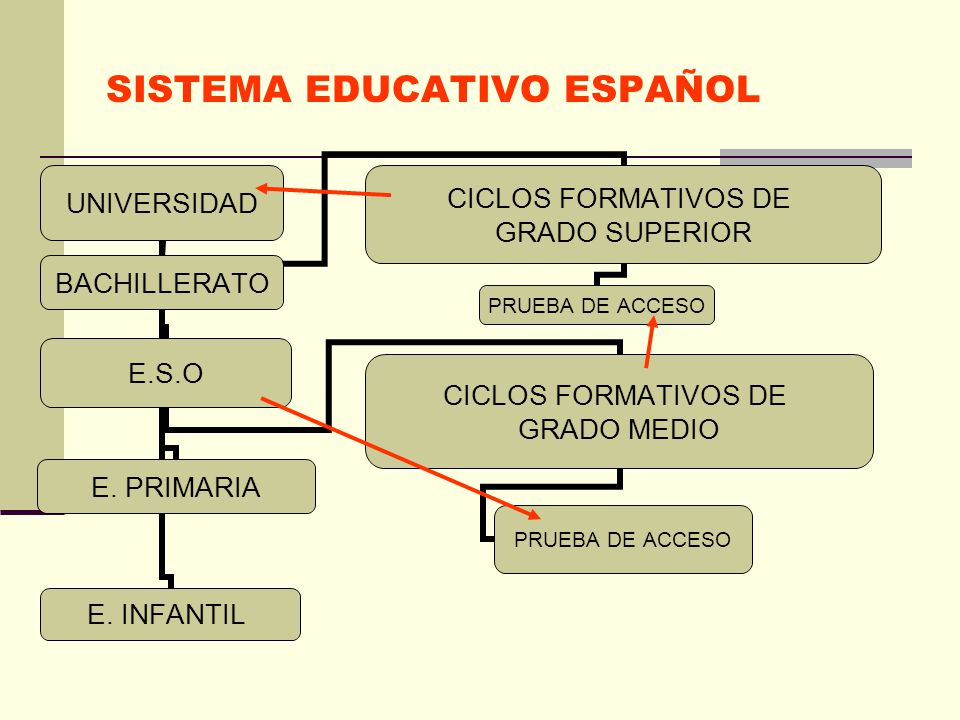 SISTEMA EDUCATIVO ESPAÑOL

UNIVERSIDAD

BACHILLERATO

E.S.O

E. PRIMARIA

E. INFANTIL

CICLOS FORMATIVOS DE GRADO SUPERIOR

PRUEBA DE ACCESO

CICLOS FORMATIVOS DE GRADO MEDIO

PRUEBA DE ACCESO